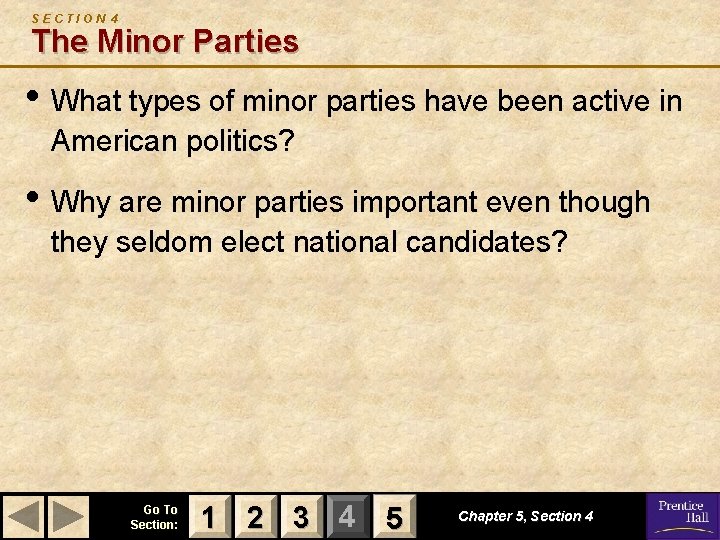 SECTION 4
The Minor Parties

• What types of minor parties have been active in American politics?

• Why are minor parties important even though they seldom elect national candidates?

Go To Section: 1 2 3 4 5

Chapter 5, Section 4

Prentice Hall